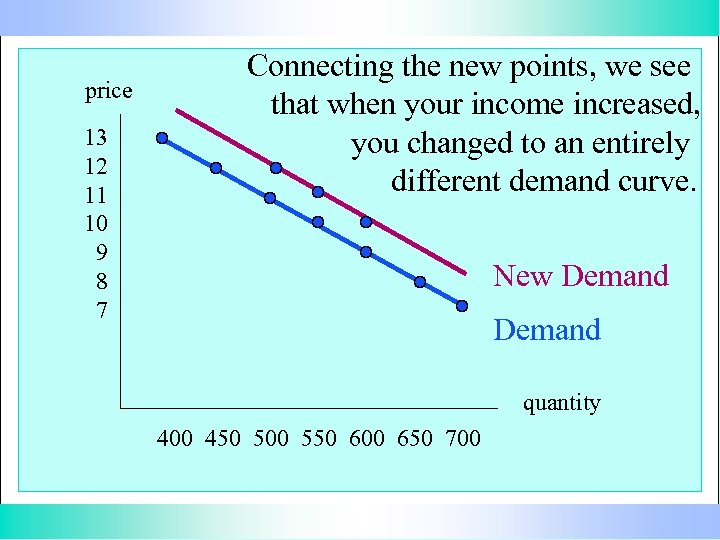 Connecting the new points, we see that when your income increased, you changed to an entirely different demand curve.

price

13
12
11
10
9
8
7

New Demand

Demand

quantity

400 450 500 550 600 650 700